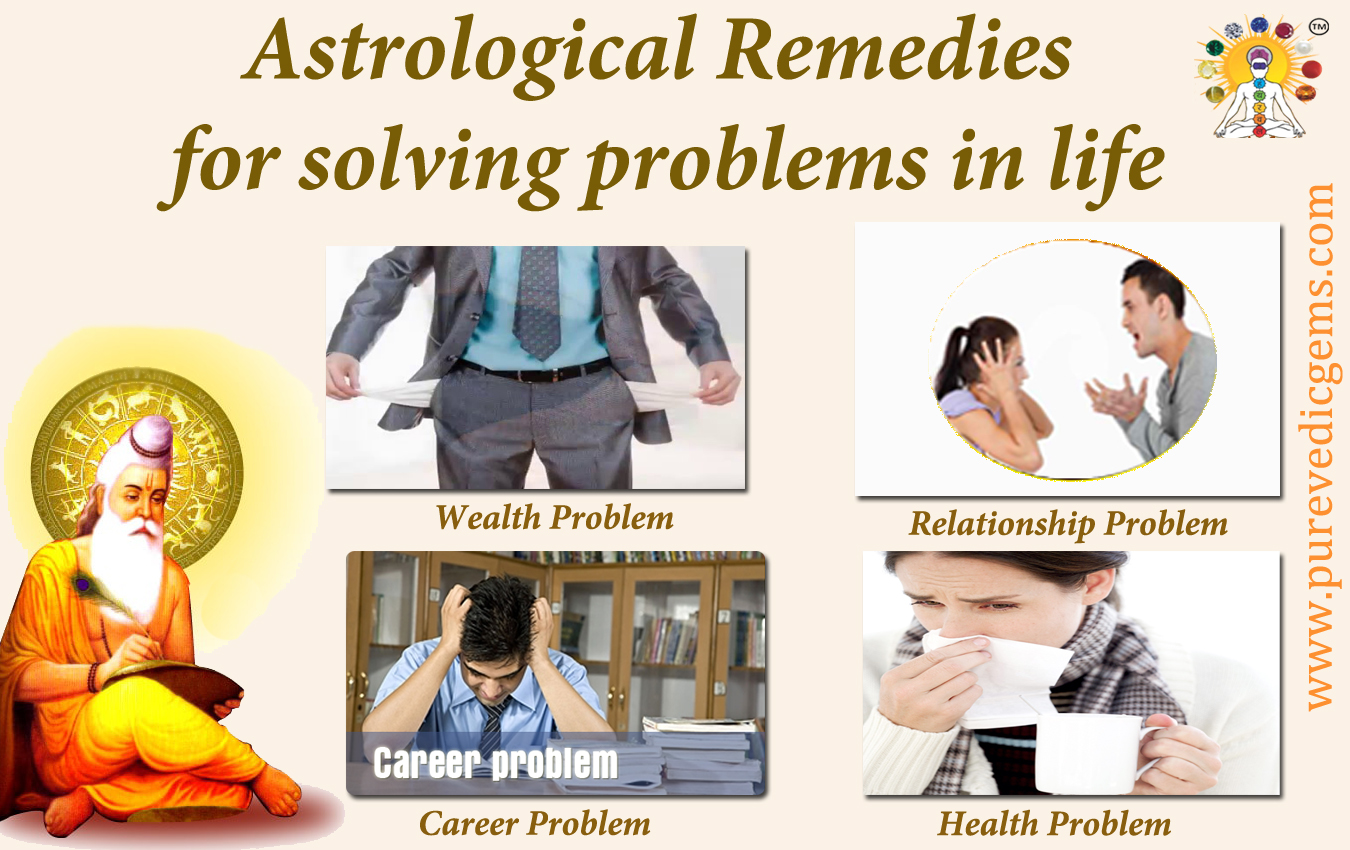 Astrological Remedies for solving problems in life

TM

www.purevedicgems.com

Wealth Problem

Relationship Problem

Career problem

Career Problem

Health Problem